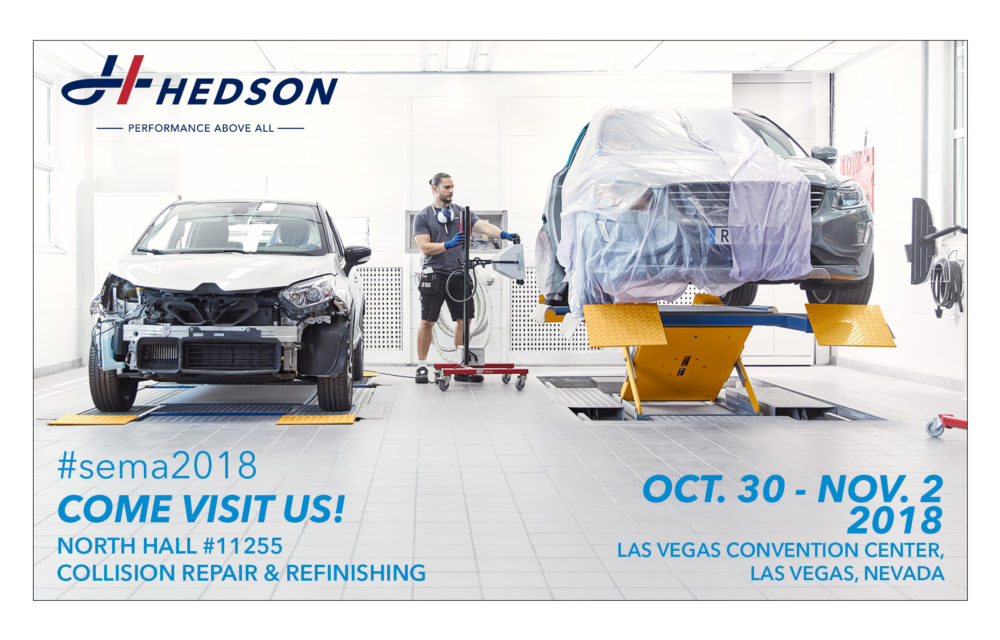 HEDSON

PERFORMANCE ABOVE ALL

#sema2018

COME VISIT US!

NORTH HALL #11255
COLLISION REPAIR & REFINISHING

OCT. 30 - NOV. 2
2018

LAS VEGAS CONVENTION CENTER,
LAS VEGAS, NEVADA